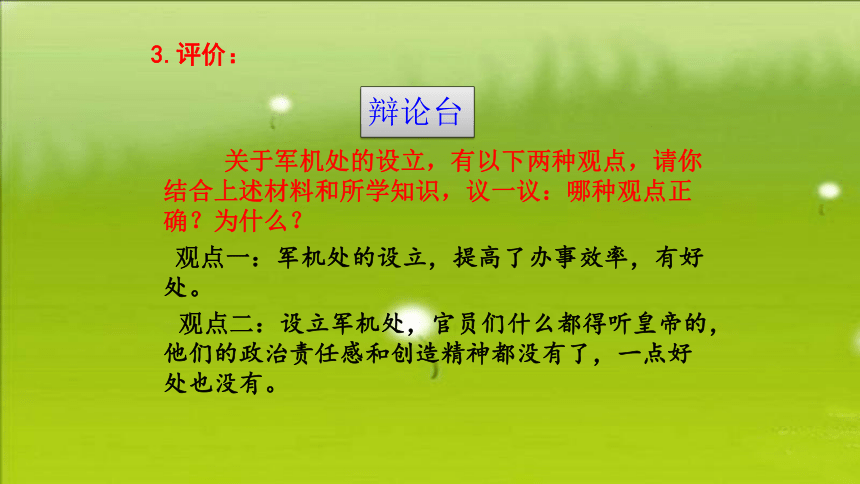 3. 评价：

辩论台

关于军机处的设立，有以下两种观点，请你结合上述材料和所学知识，议一议：哪种观点正确？为什么？

观点一：军机处的设立，提高了办事效率，有好处。

观点二：设立军机处，官员们什么都得听皇帝的，他们的政治责任感和创造精神都没有了，一点好处也没有。